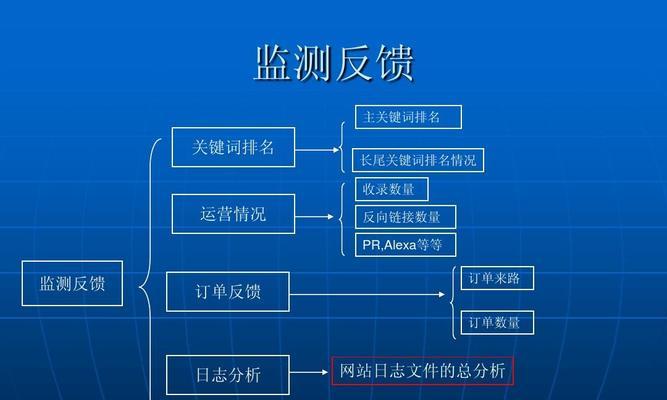 监测反馈

监测反馈

关键词排名

主关键词排名

长尾关键词排名情况

运营情况

收录数量

反向链接数量

PR,Alexa等等

订单反馈

订单来路

订单数量

日志分析

网站日志文件的总分析